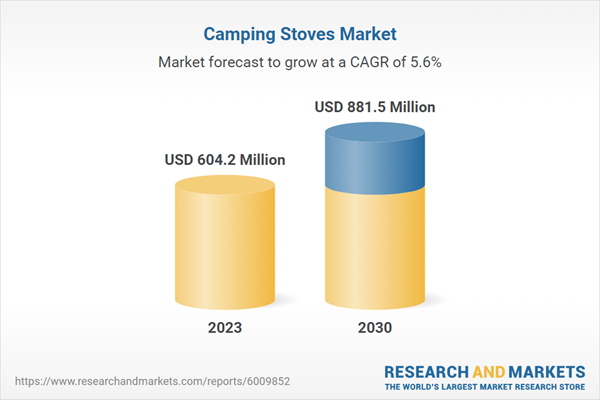 Camping Stoves Market

Market forecast to grow at a CAGR of 5.6%

USD 604.2 Million

USD 881.5 Million

2023

2030

https://www.researchandmarkets.com/reports/6009852

RESEARCH AND MARKETS
THE WORLD'S LARGEST MARKET RESEARCH STORE